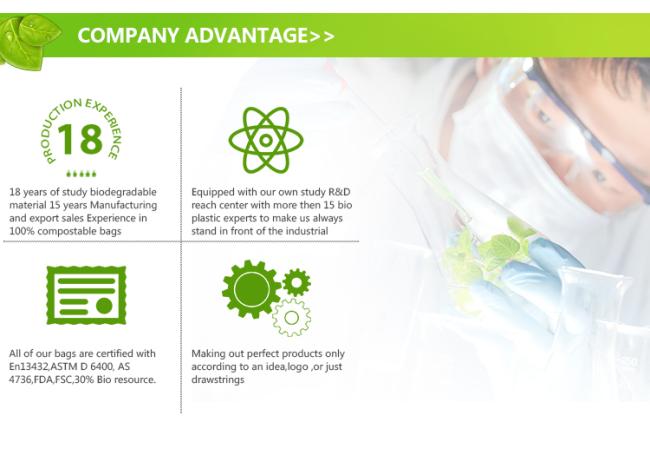 COMPANY ADVANTAGE>>

PRODUCTION EXPERIENCE
18

18 years of study biodegradable material 15 years Manufacturing and export sales Experience in 100% compostable bags

Equipped with our own study R&D reach center with more then 15 bio plastic experts to make us always stand in front of the industrial

All of our bags are certified with En13432,ASTM D 6400, AS 4736,FDA,FSC,30% Bio resource.

Making out perfect products only according to an idea,logo ,or just drawstrings